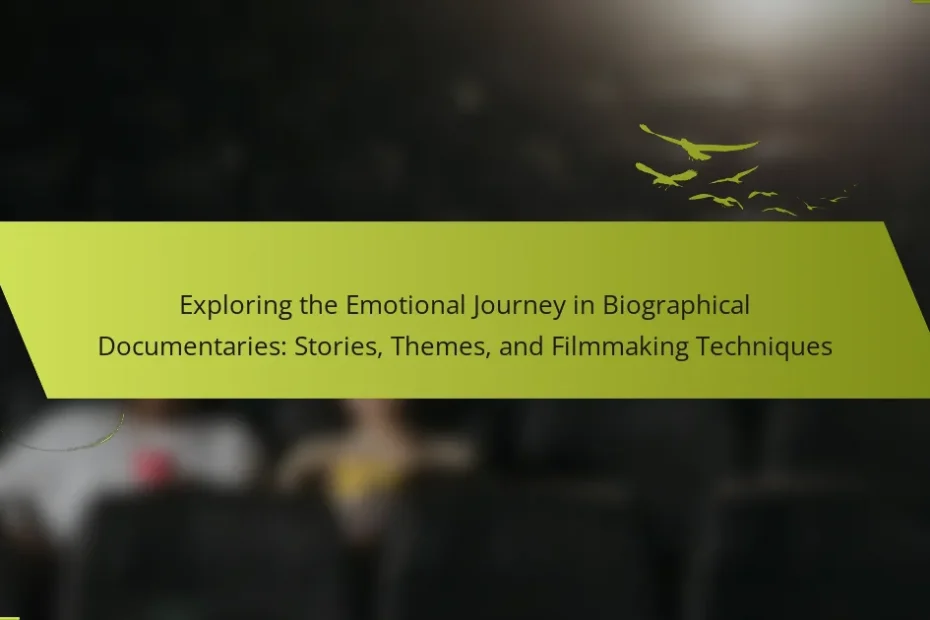 Exploring the Emotional Journey in Biographical Documentaries: Stories, Themes, and Filmmaking Techniques